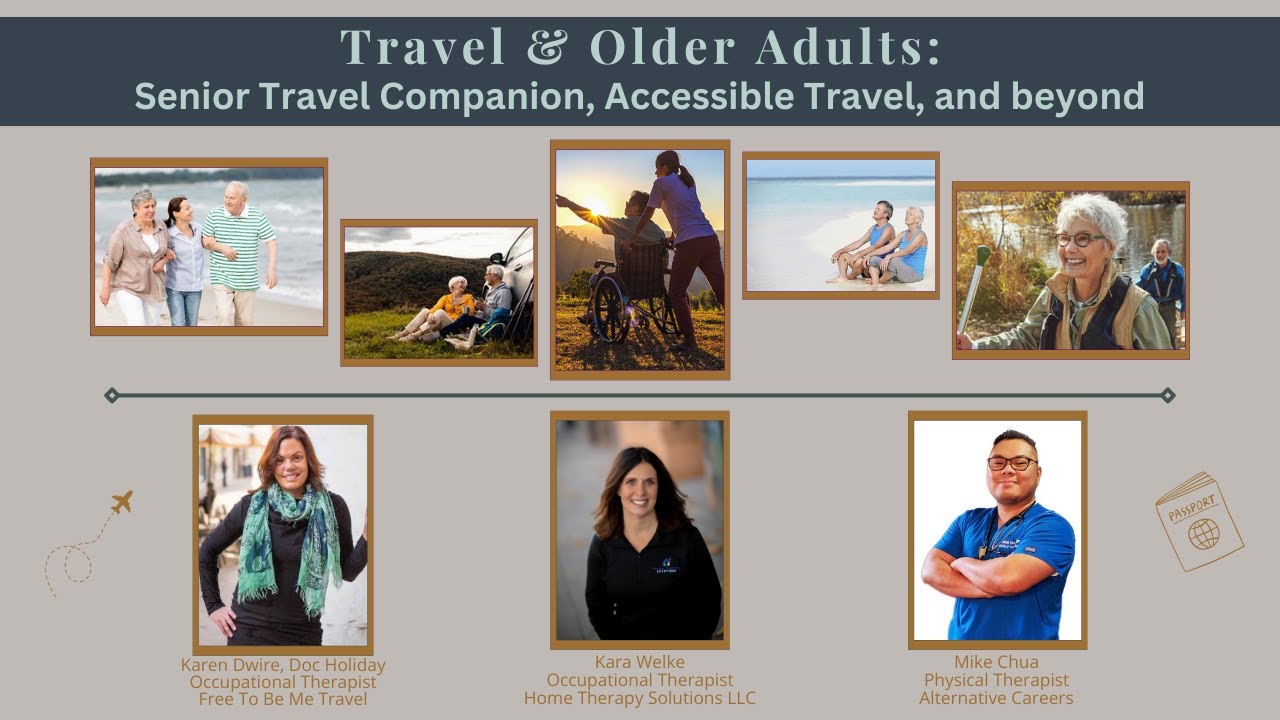 Travel & Older Adults:
Senior Travel Companion, Accessible Travel, and beyond

PASSPORT

Karen Dwire, Doc Holiday
Occupational Therapist
Free To Be Me Travel

Kara Welke
Occupational Therapist
Home Therapy Solutions LLC

Mike Chua
Physical Therapist
Alternative Careers